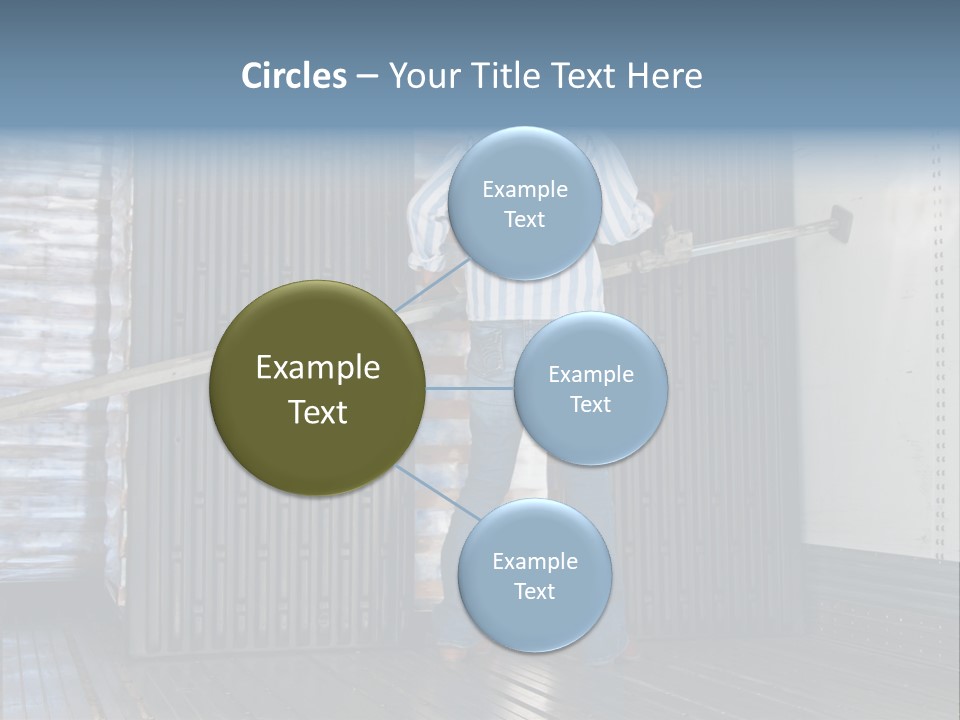 Circles – Your Title Text Here

Example Text

Example Text

Example Text

Example Text